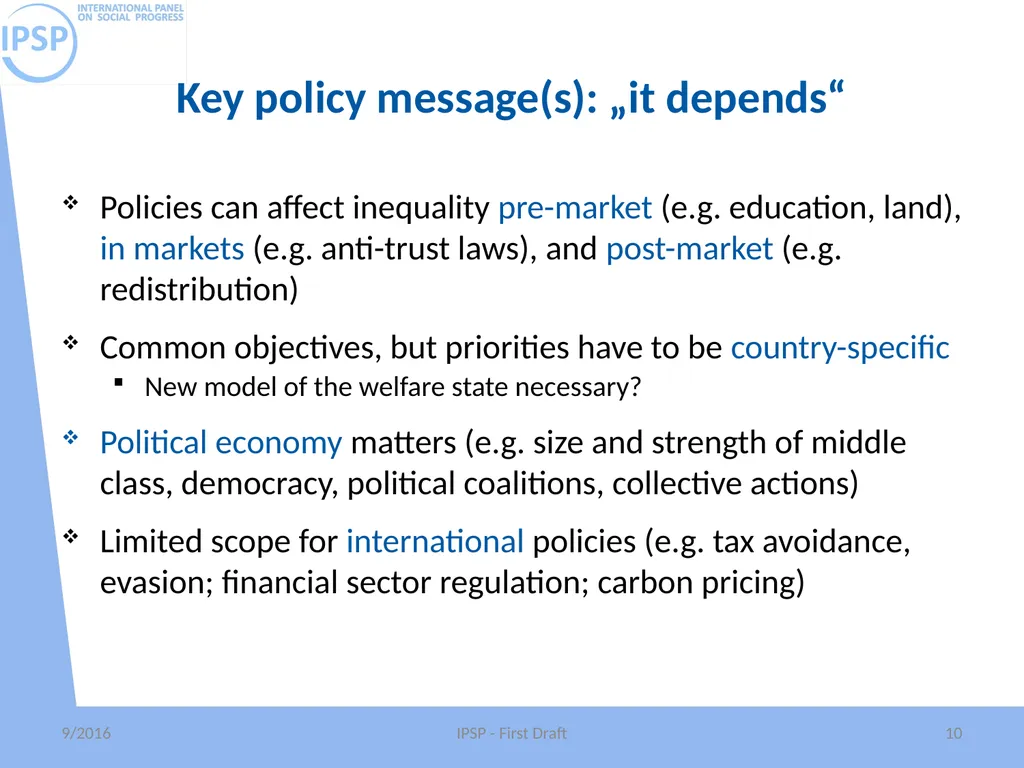 IPSP INTERNATIONAL PANEL ON SOCIAL PROGRESS

Key policy message(s): „it depends“

❖ Policies can affect inequality pre-market (e.g. education, land), in markets (e.g. anti-trust laws), and post-market (e.g. redistribution)

❖ Common objectives, but priorities have to be country-specific
▪ New model of the welfare state necessary?

❖ Political economy matters (e.g. size and strength of middle class, democracy, political coalitions, collective actions)

❖ Limited scope for international policies (e.g. tax avoidance, evasion; financial sector regulation; carbon pricing)

9/2016 IPSP - First Draft 10